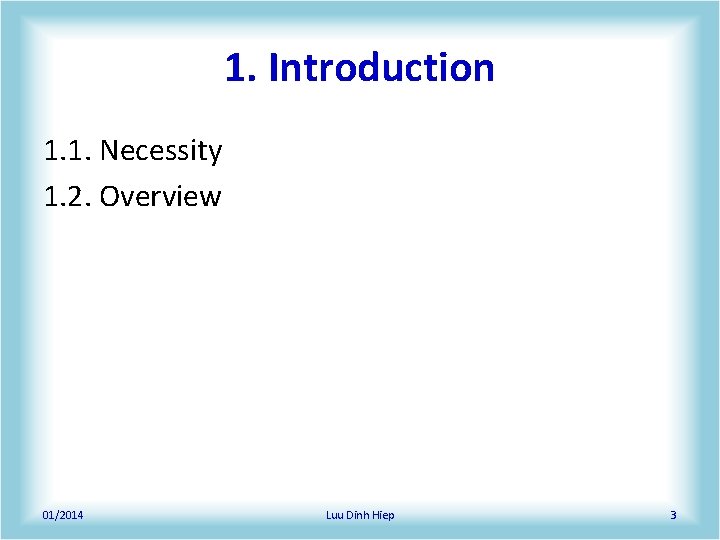 1. Introduction

1.1. Necessity

1.2. Overview

01/2014

Luu Dinh Hiep

3